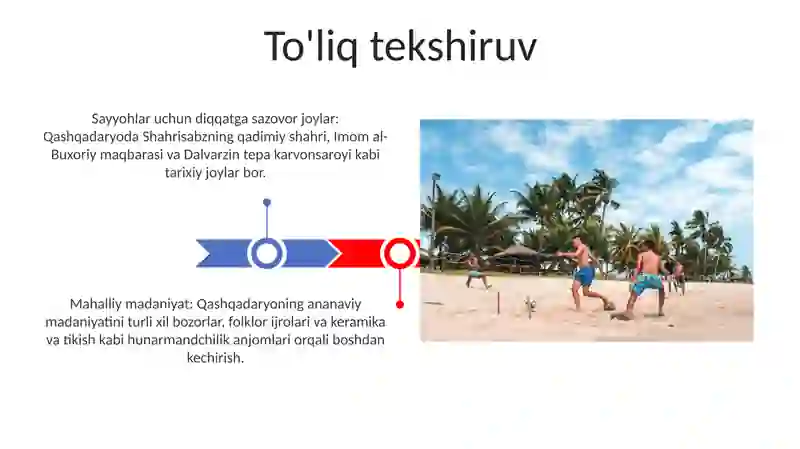 To'liq tekshiruv

Sayyohlar uchun diqqatga sazovor joylar: Qashqadaryoda Shahrisabzning qadimiy shahri, Imom al-Buxoriy maqbarasi va Dalvarzin tepa karvonsaroyi kabi tarixiy joylar bor.

Mahalliy madaniyat: Qashqadaryoning ananaviy madaniyatini turli xil bozorlar, folklor ijrolari va keramika va tikish kabi hunarmandchilik anjomlari orqali boshdan kechirish.